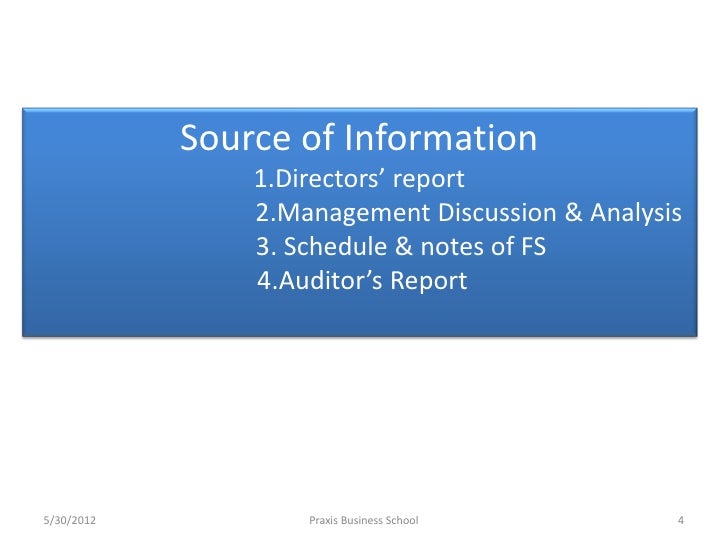 Source of Information
1.Directors’ report
2.Management Discussion & Analysis
3. Schedule & notes of FS
4.Auditor’s Report

5/30/2012
Praxis Business School
4